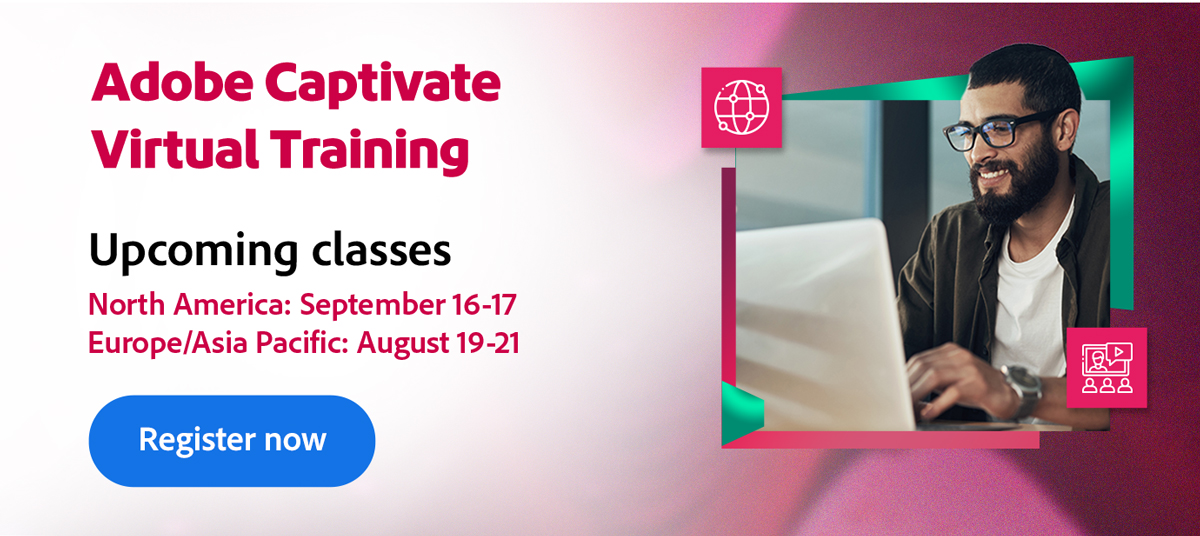 Adobe Captivate Virtual Training

Upcoming classes

North America: September 16-17
Europe/Asia Pacific: August 19-21

Register now